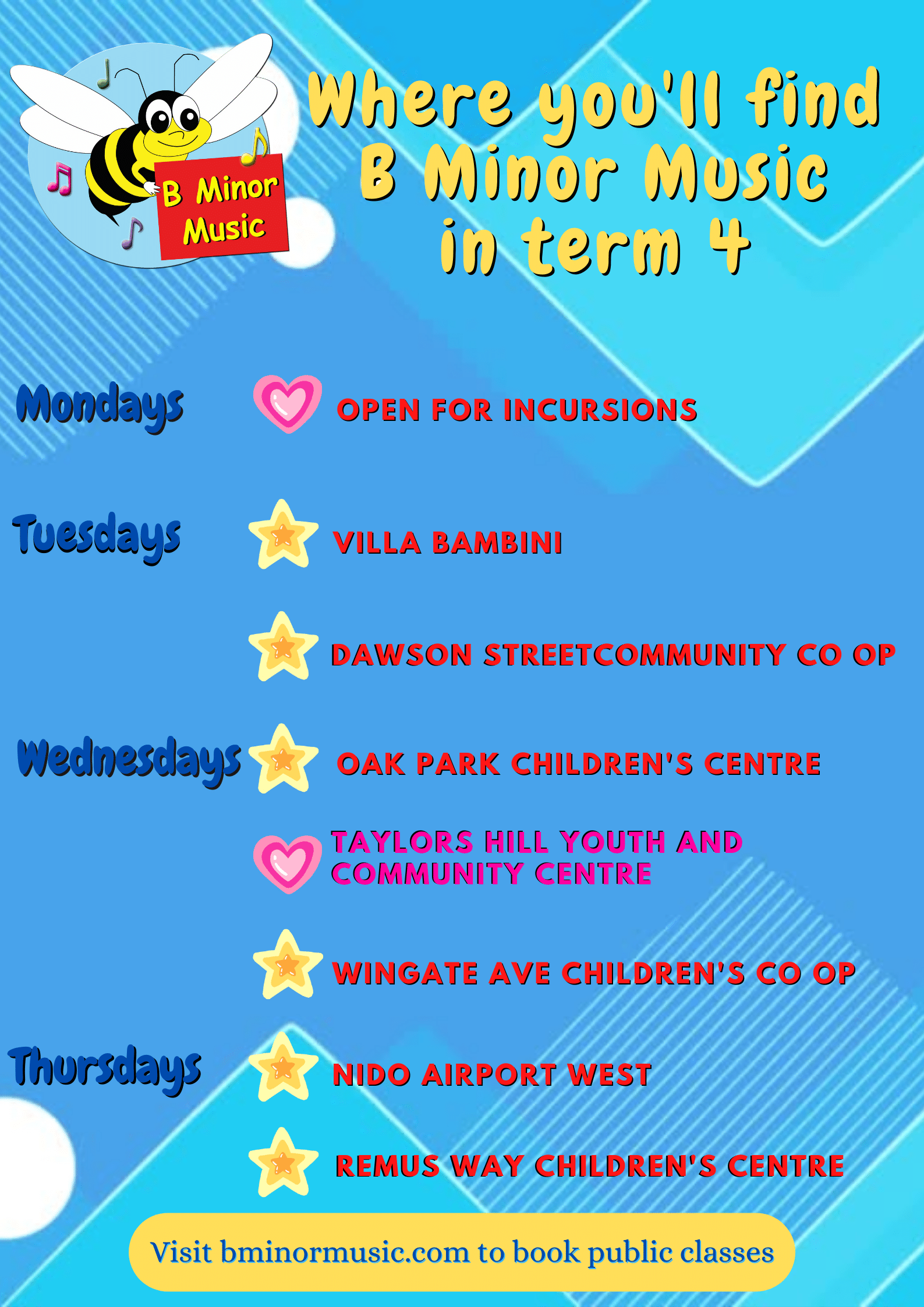 B Minor Music

Where you'll find B Minor Music in term 4

Mondays
OPEN FOR INCURSIONS

Tuesdays
VILLA BAMBINI

DAWSON STREETCOMMUNITY CO OP

Wednesdays
OAK PARK CHILDREN'S CENTRE

TAYLORS HILL YOUTH AND COMMUNITY CENTRE

WINGATE AVE CHILDREN'S CO OP

Thursdays
NIDO AIRPORT WEST

REMUS WAY CHILDREN'S CENTRE

Visit bminormusic.com to book public classes